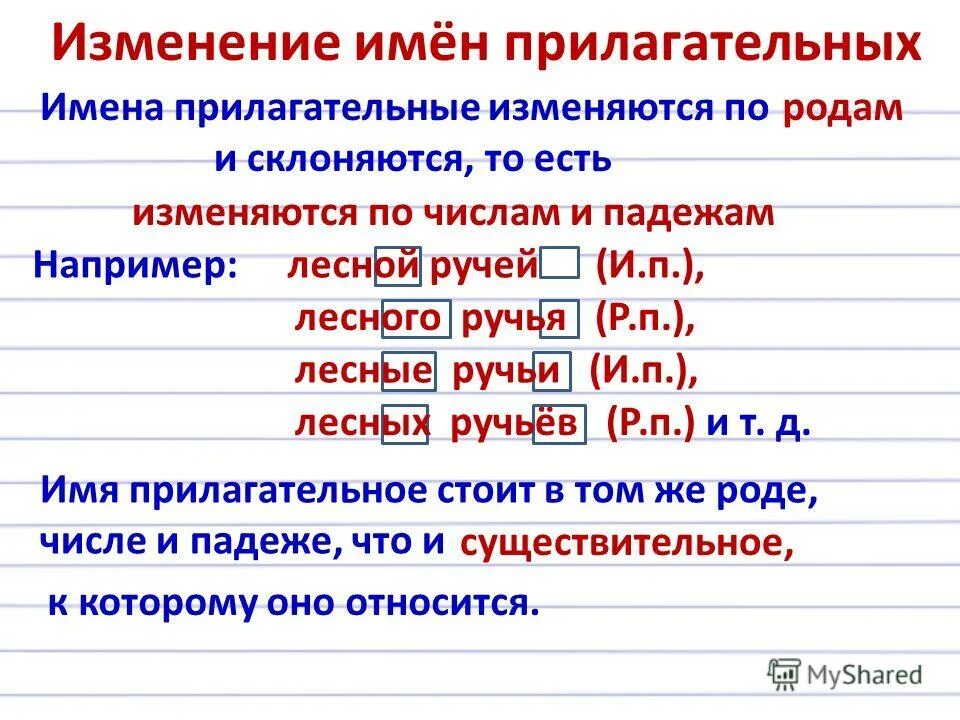 Изменение имён прилагательных

Имена прилагательные изменяются по родам и склоняются, то есть изменяются по числам и падежам

Например: лесной ручей (И.п.),
лесного ручья (Р.п.),
лесные ручьи (И.п.),
лесных ручьёв (Р.п.) и т. д.

Имя прилагательное стоит в том же роде, числе и падеже, что и существительное, к которому оно относится.

MyShared